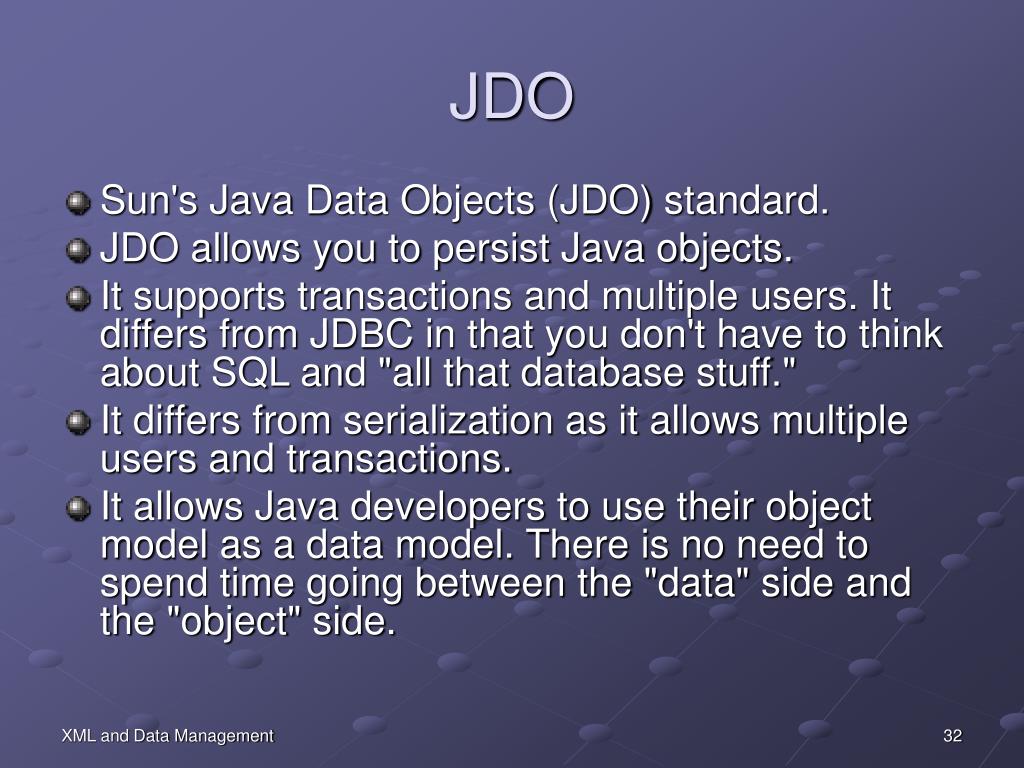 JDO

Sun's Java Data Objects (JDO) standard.

JDO allows you to persist Java objects.

It supports transactions and multiple users. It differs from JDBC in that you don't have to think about SQL and "all that database stuff."

It differs from serialization as it allows multiple users and transactions.

It allows Java developers to use their object model as a data model. There is no need to spend time going between the "data" side and the "object" side.

XML and Data Management

32